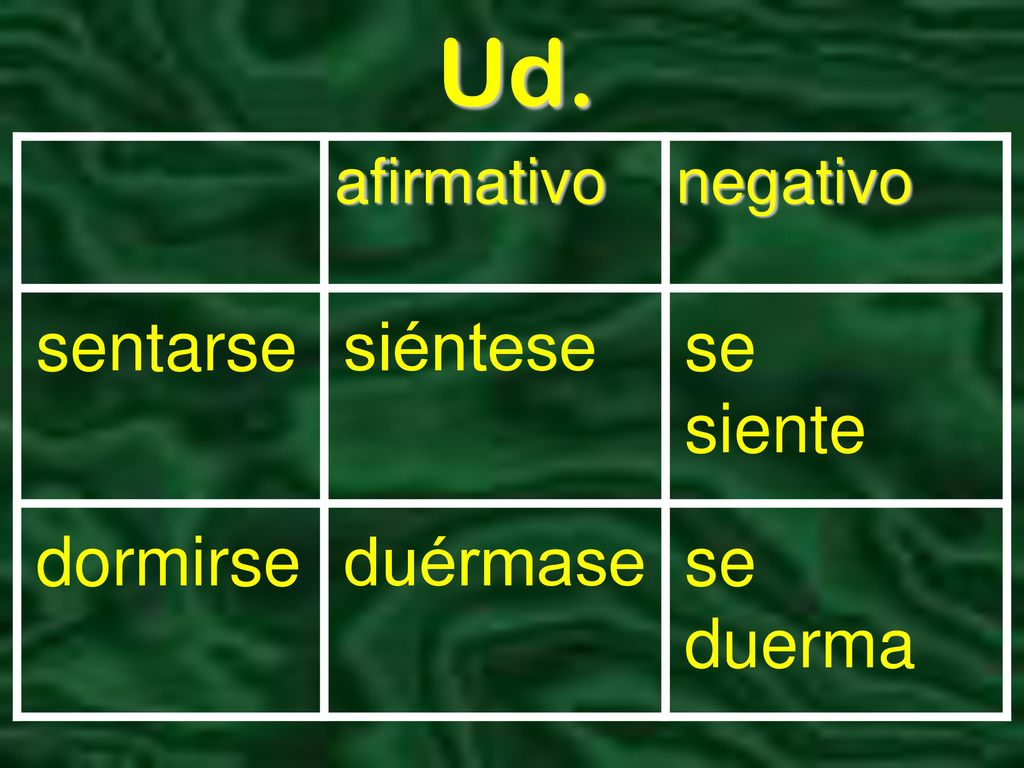 Ud.

| | afirmativo | negativo |
|---|---|---|
| sentarse | siéntese | se siente |
| dormirse | duérmase | se duerma |